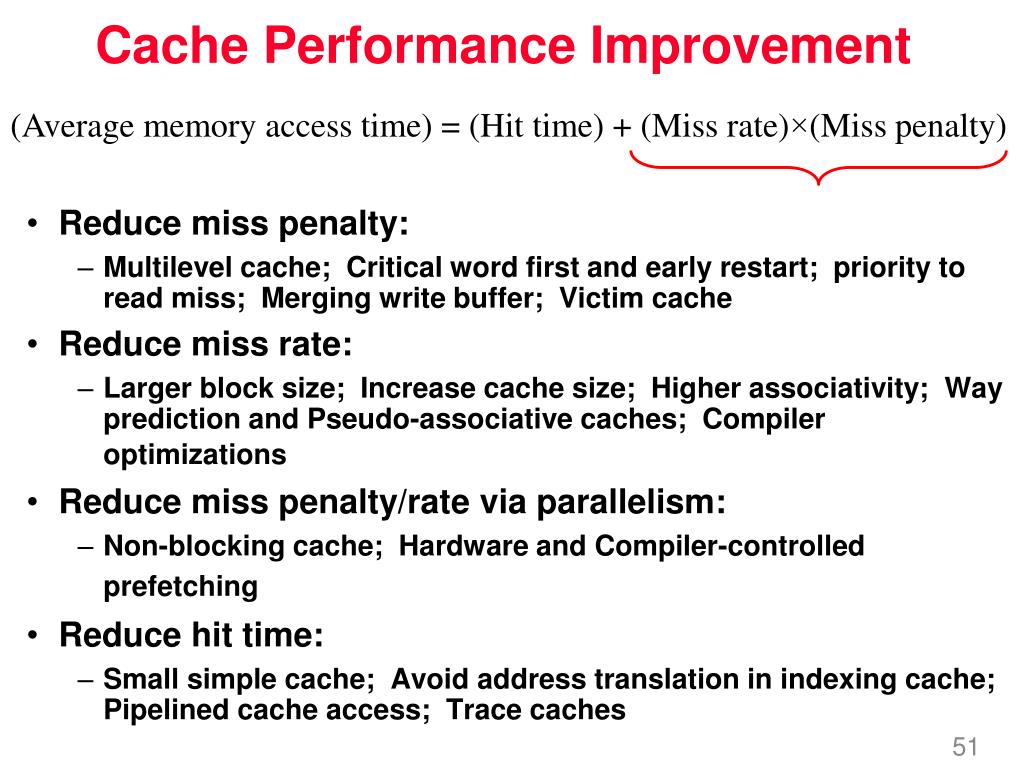 Cache Performance Improvement

(Average memory access time) = (Hit time) + (Miss rate)×(Miss penalty)

• Reduce miss penalty:
– Multilevel cache; Critical word first and early restart; priority to read miss; Merging write buffer; Victim cache

• Reduce miss rate:
– Larger block size; Increase cache size; Higher associativity; Way prediction and Pseudo-associative caches; Compiler optimizations

• Reduce miss penalty/rate via parallelism:
– Non-blocking cache; Hardware and Compiler-controlled prefetching

• Reduce hit time:
– Small simple cache; Avoid address translation in indexing cache; Pipelined cache access; Trace caches

51